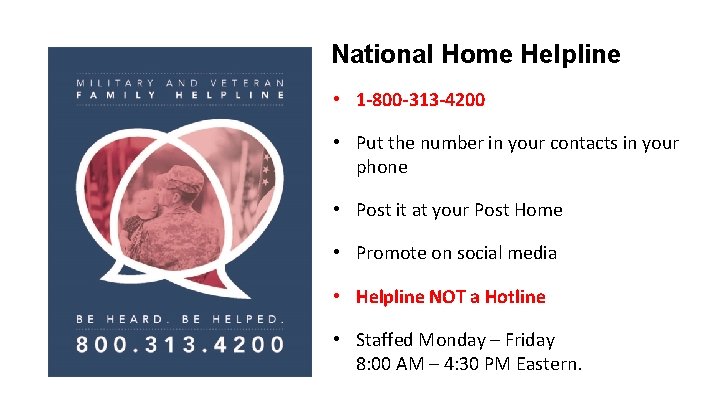 MILITARY AND VETERAN
FAMILY HELPLINE

BE HEARD. BE HELPED.
800.313.4200

National Home Helpline

• 1-800-313-4200

• Put the number in your contacts in your phone

• Post it at your Post Home

• Promote on social media

• Helpline NOT a Hotline

• Staffed Monday – Friday
8:00 AM – 4:30 PM Eastern.